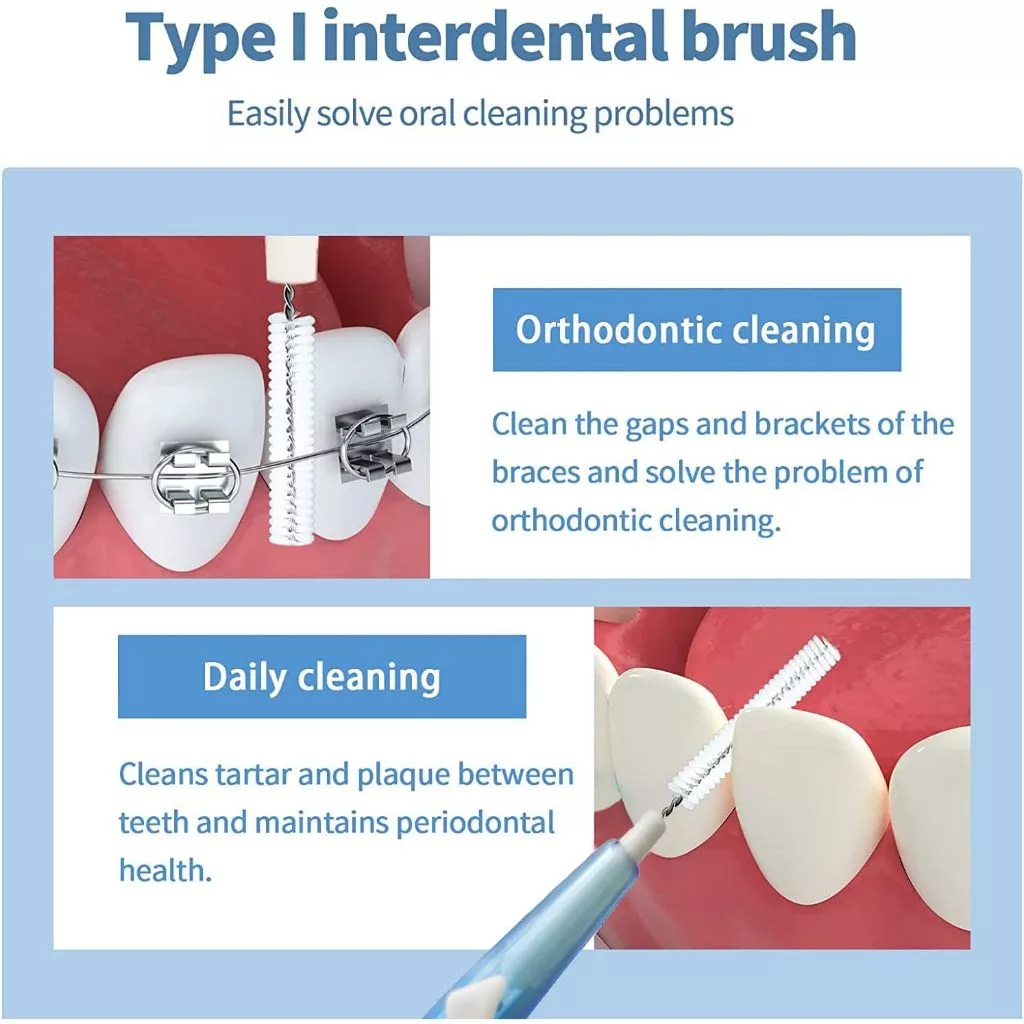 Type I interdental brush

Easily solve oral cleaning problems

Orthodontic cleaning

Clean the gaps and brackets of the braces and solve the problem of orthodontic cleaning.

Daily cleaning

Cleans tartar and plaque between teeth and maintains periodontal health.